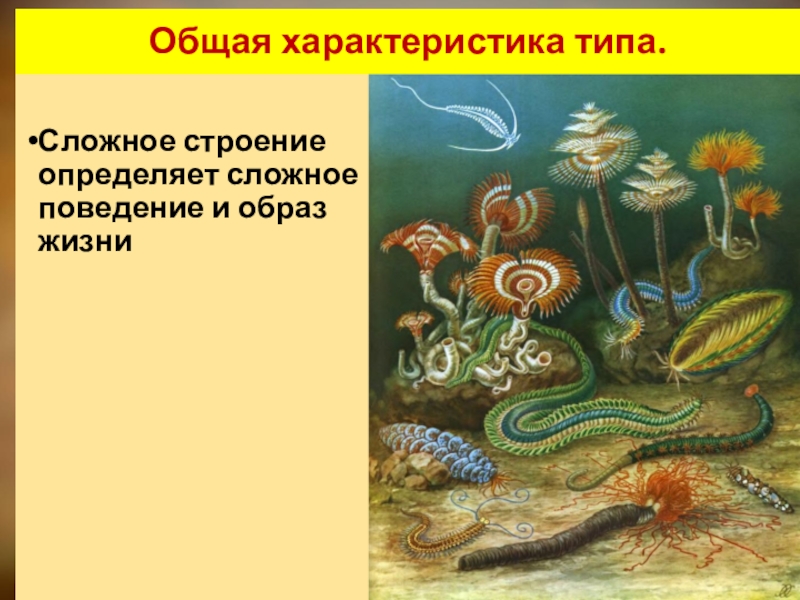 Общая характеристика типа.

•Сложное строение определяет сложное поведение и образ жизни